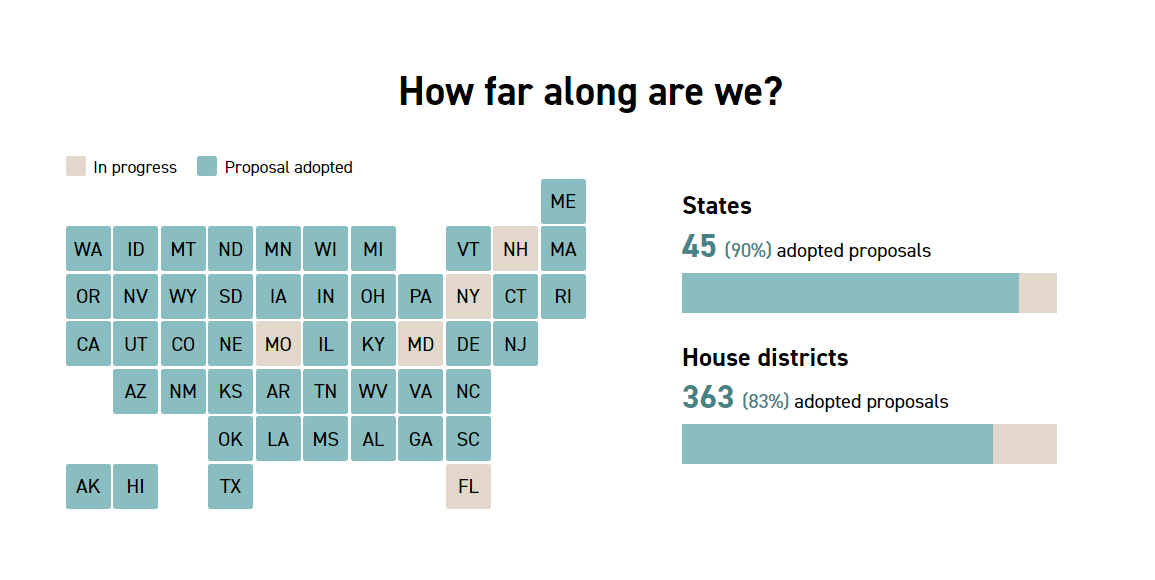 How far along are we?

In progress Proposal adopted

ME
WA ID MT ND MN WI MI VT NH MA
OR NV WY SD IA IN OH PA NY CT RI
CA UT CO NE MO IL KY MD DE NJ
AZ NM KS AR TN WV VA NC
OK LA MS AL GA SC
AK HI TX FL

States
45 (90%) adopted proposals

House districts
363 (83%) adopted proposals